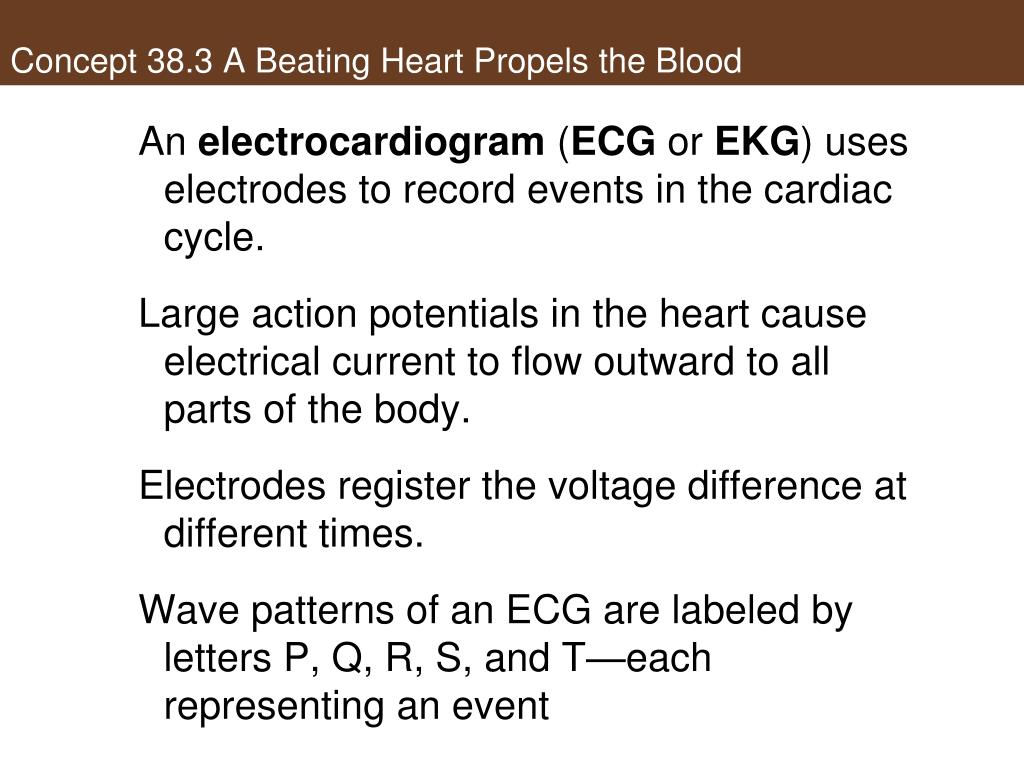 Concept 38.3 A Beating Heart Propels the Blood

An electrocardiogram (ECG or EKG) uses electrodes to record events in the cardiac cycle.

Large action potentials in the heart cause electrical current to flow outward to all parts of the body.

Electrodes register the voltage difference at different times.

Wave patterns of an ECG are labeled by letters P, Q, R, S, and T—each representing an event